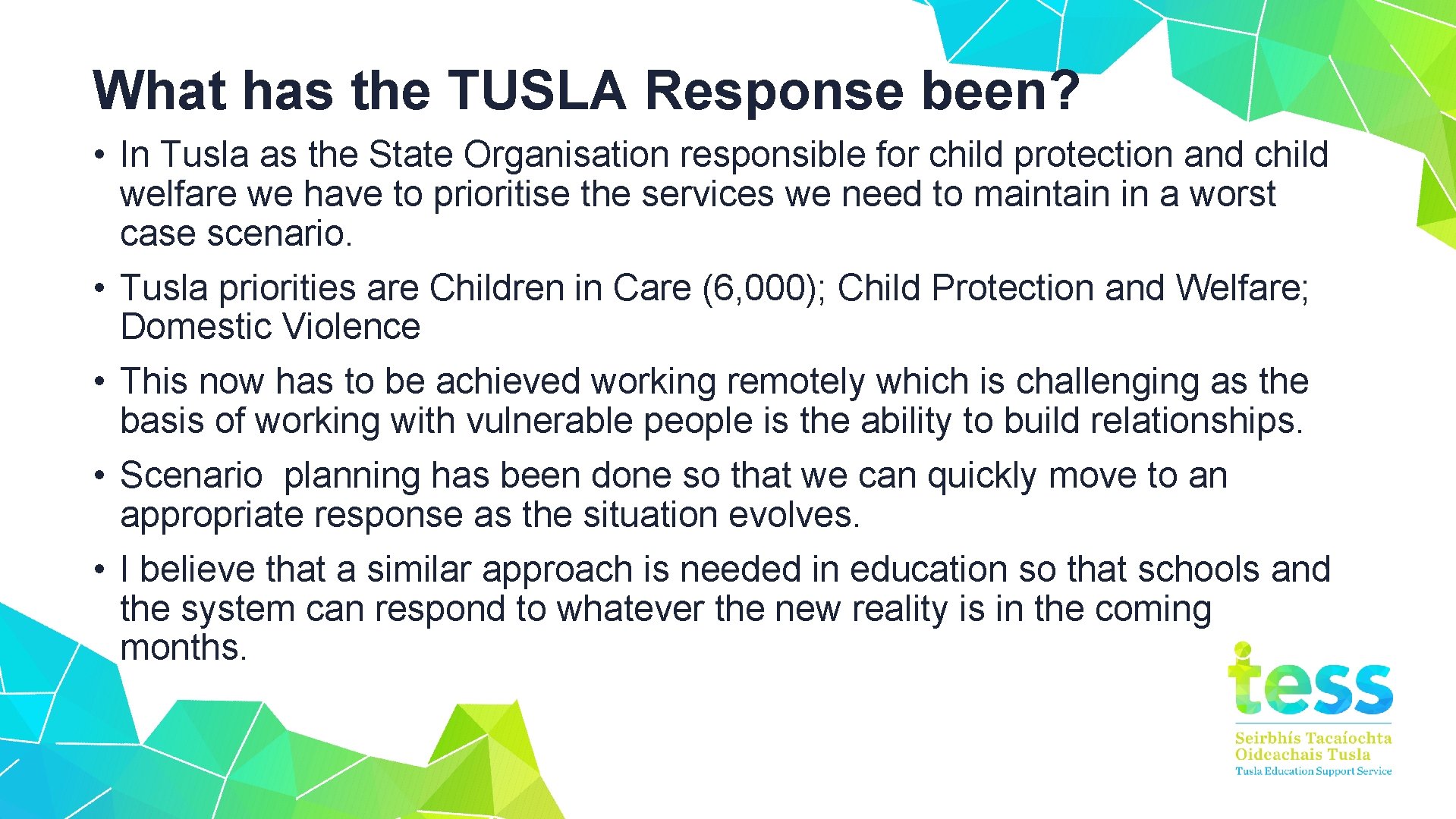 What has the TUSLA Response been?

• In Tusla as the State Organisation responsible for child protection and child welfare we have to prioritise the services we need to maintain in a worst case scenario.

• Tusla priorities are Children in Care (6,000); Child Protection and Welfare; Domestic Violence

• This now has to be achieved working remotely which is challenging as the basis of working with vulnerable people is the ability to build relationships.

• Scenario planning has been done so that we can quickly move to an appropriate response as the situation evolves.

• I believe that a similar approach is needed in education so that schools and the system can respond to whatever the new reality is in the coming months.

tess
Seirbhís Tacaíochta Oideachais Tusla
Tusla Education Support Service